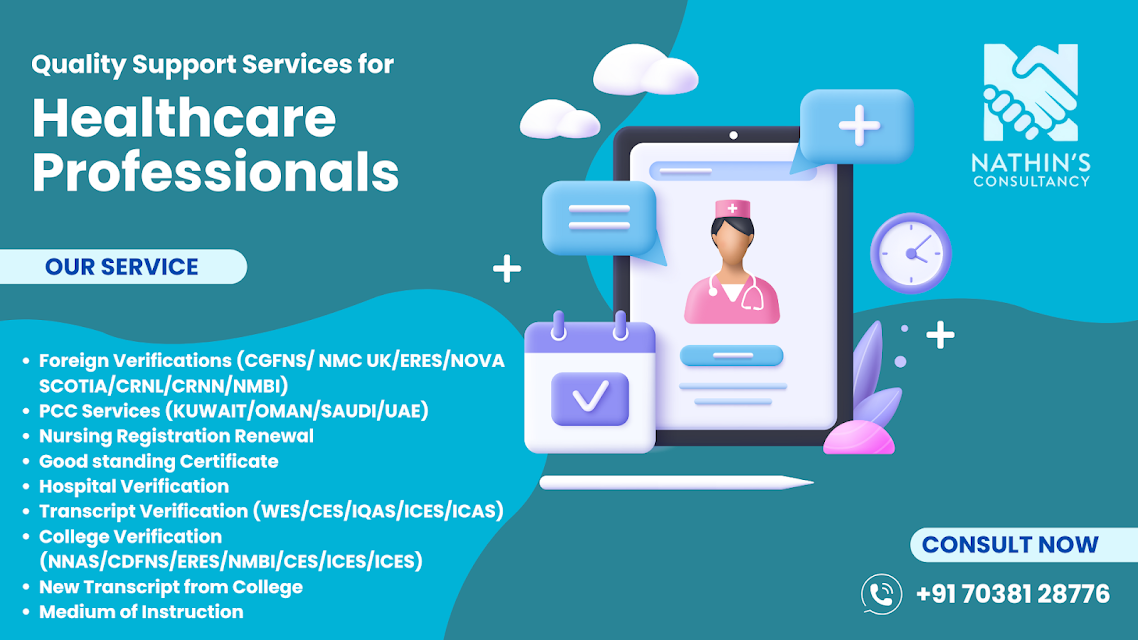 Quality Support Services for

Healthcare Professionals

OUR SERVICE

- Foreign Verifications (CGFNS/ NMC UK/ERES/NOVA SCOTIA/CRNL/CRNN/NMBI)
- PCC Services (KUWAIT/OMAN/SAUDI/UAE)
- Nursing Registration Renewal
- Good standing Certificate
- Hospital Verification
- Transcript Verification (WES/CES/IQAS/ICES/ICAS)
- College Verification (NNAS/CDFNS/ERES/NMBI/CES/ICES/ICES)
- New Transcript from College
- Medium of Instruction

NATHIN'S CONSULTANCY

CONSULT NOW

+91 70381 28776